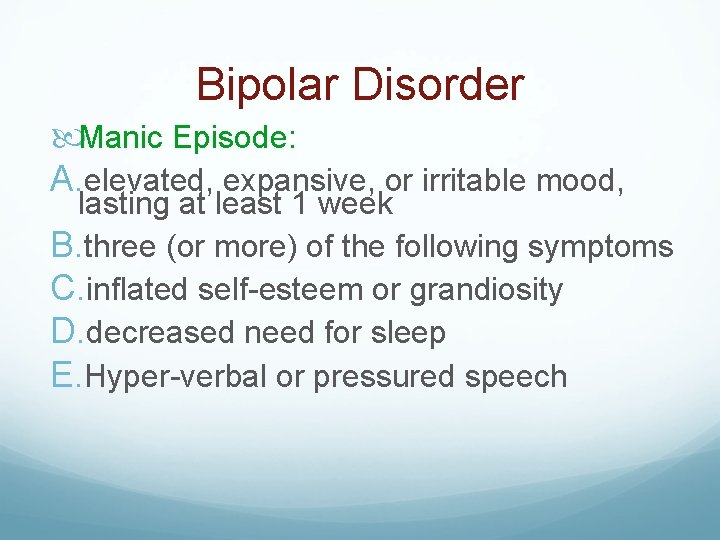 Bipolar Disorder

Manic Episode:

A. elevated, expansive, or irritable mood, lasting at least 1 week
B. three (or more) of the following symptoms
C. inflated self-esteem or grandiosity
D. decreased need for sleep
E. Hyper-verbal or pressured speech